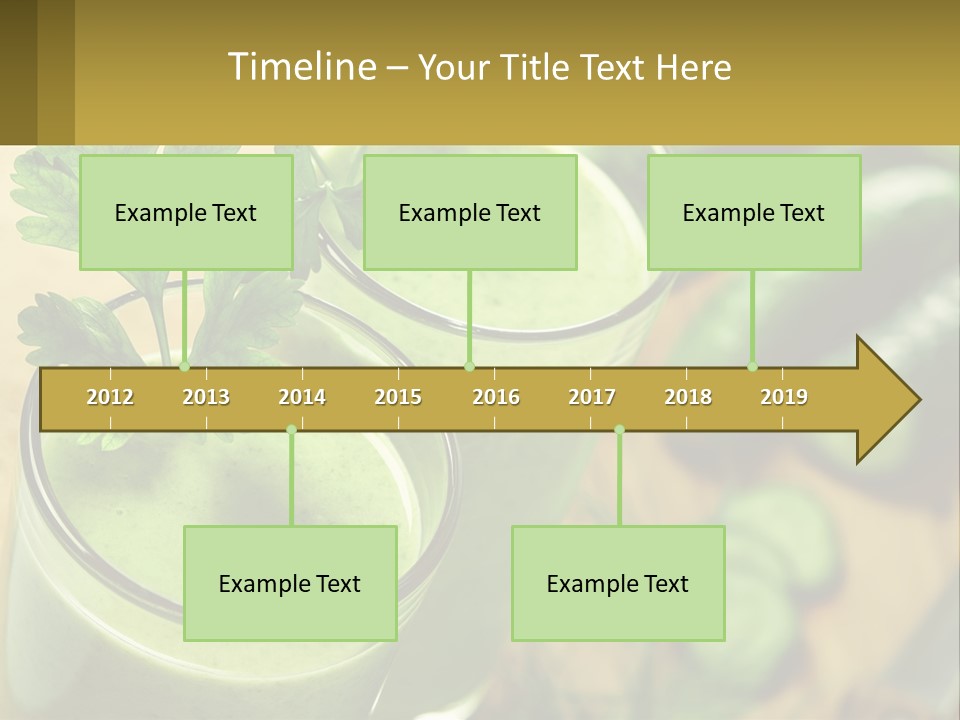 Timeline – Your Title Text Here

Example Text

Example Text

Example Text

2012 2013 2014 2015 2016 2017 2018 2019

Example Text

Example Text